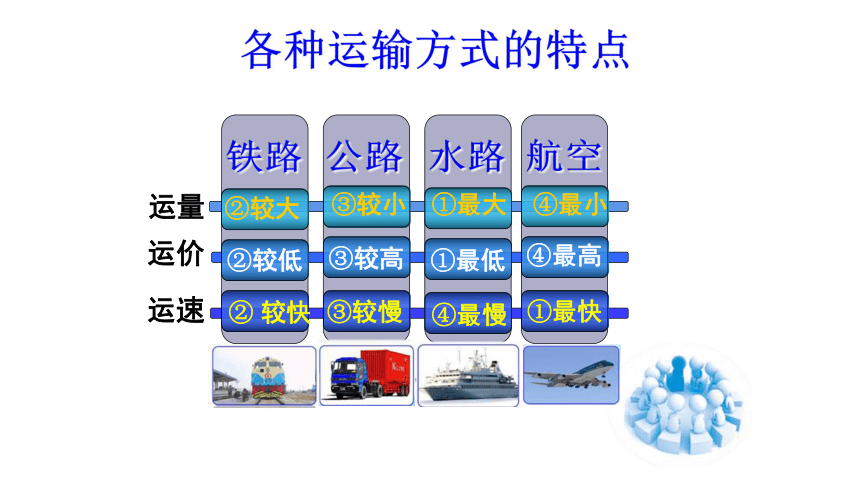 各种运输方式的特点

| | 铁路 | 公路 | 水路 | 航空 |
|---|---|---|---|---|
| 运量 | ②较大 | ③较小 | ①最大 | ④最小 |
| 运价 | ②较低 | ③较高 | ①最低 | ④最高 |
| 运速 | ② 较快 | ③较慢 | ④最慢 | ①最快 |